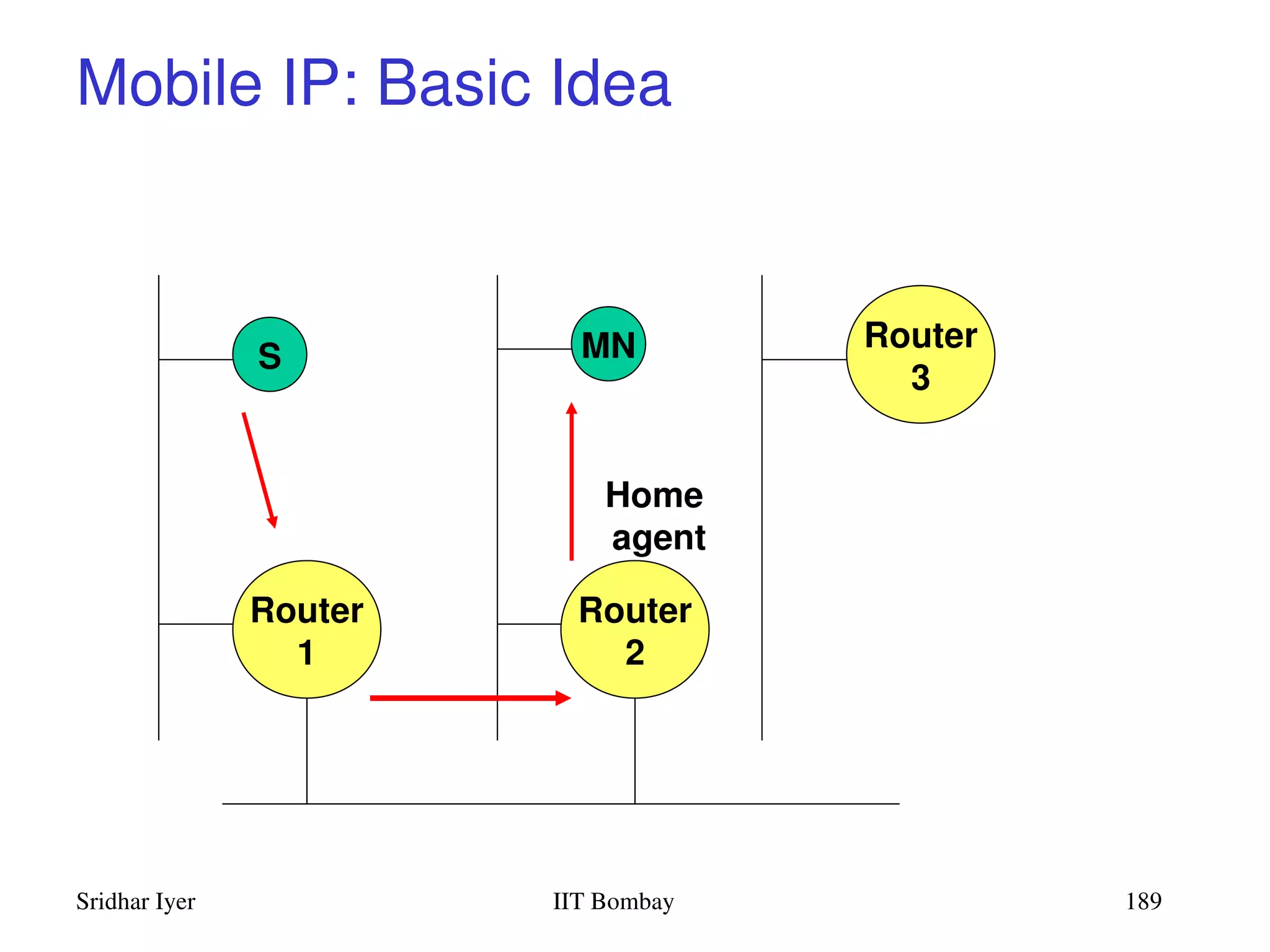 Mobile IP: Basic Idea

S

MN

Router 3

Home agent

Router 1

Router 2

Sridhar Iyer

IIT Bombay

189